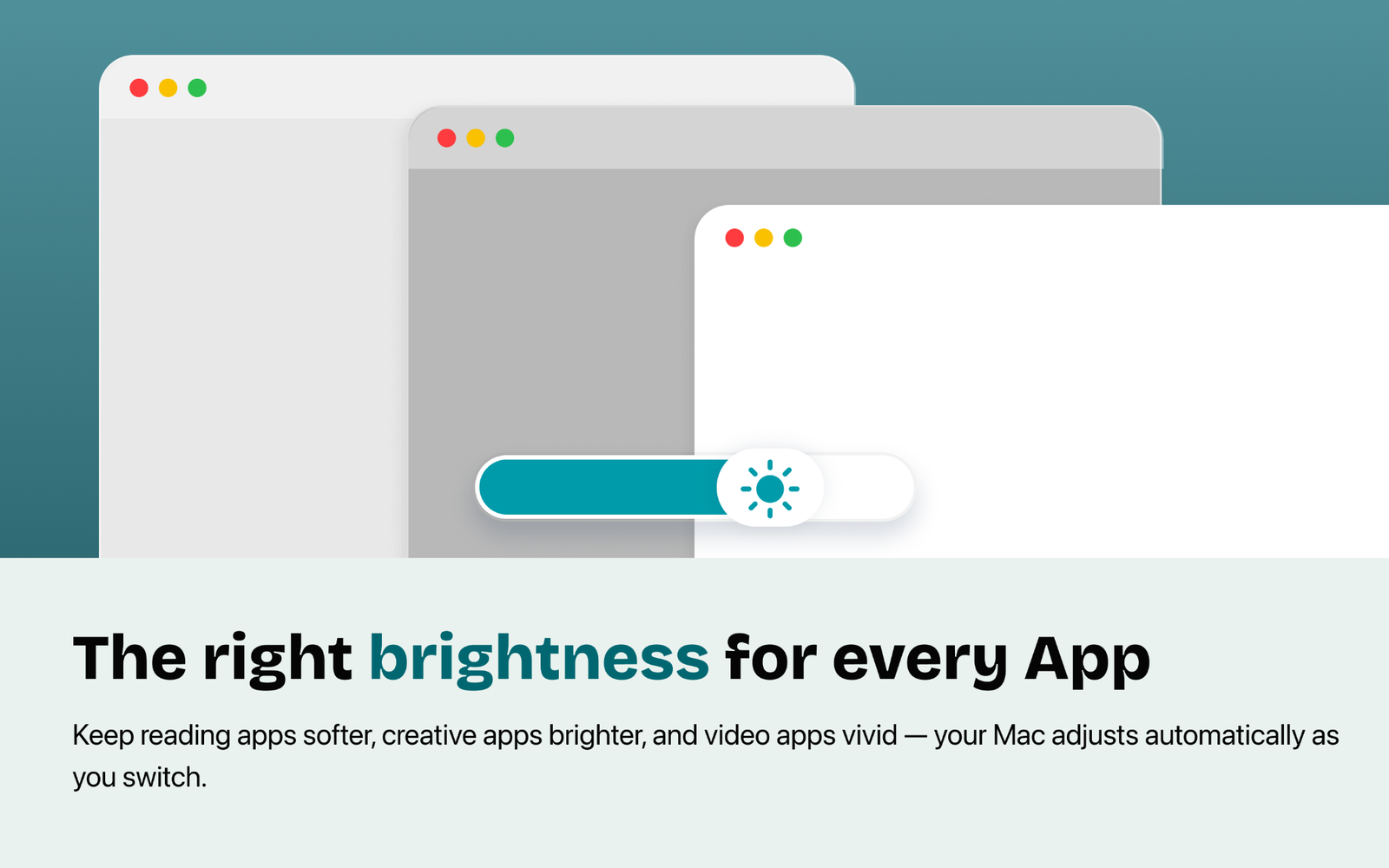 The right brightness for every App

Keep reading apps softer, creative apps brighter, and video apps vivid — your Mac adjusts automatically as you switch.